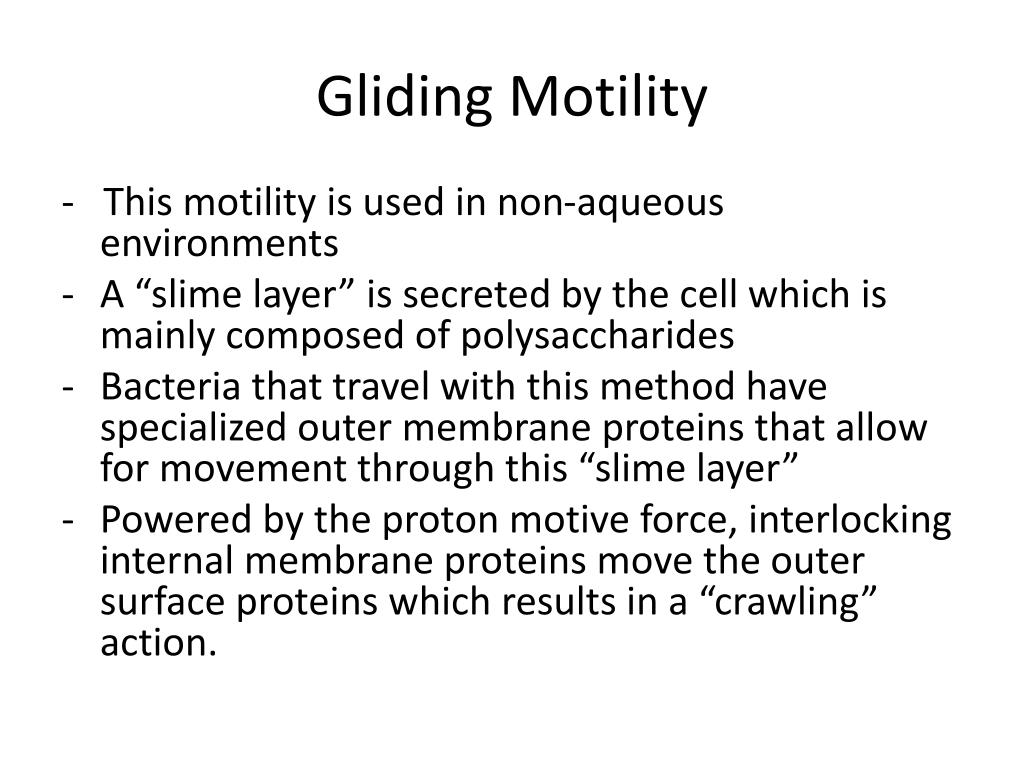 Gliding Motility

- This motility is used in non-aqueous environments
- A “slime layer” is secreted by the cell which is mainly composed of polysaccharides
- Bacteria that travel with this method have specialized outer membrane proteins that allow for movement through this “slime layer”
- Powered by the proton motive force, interlocking internal membrane proteins move the outer surface proteins which results in a “crawling” action.